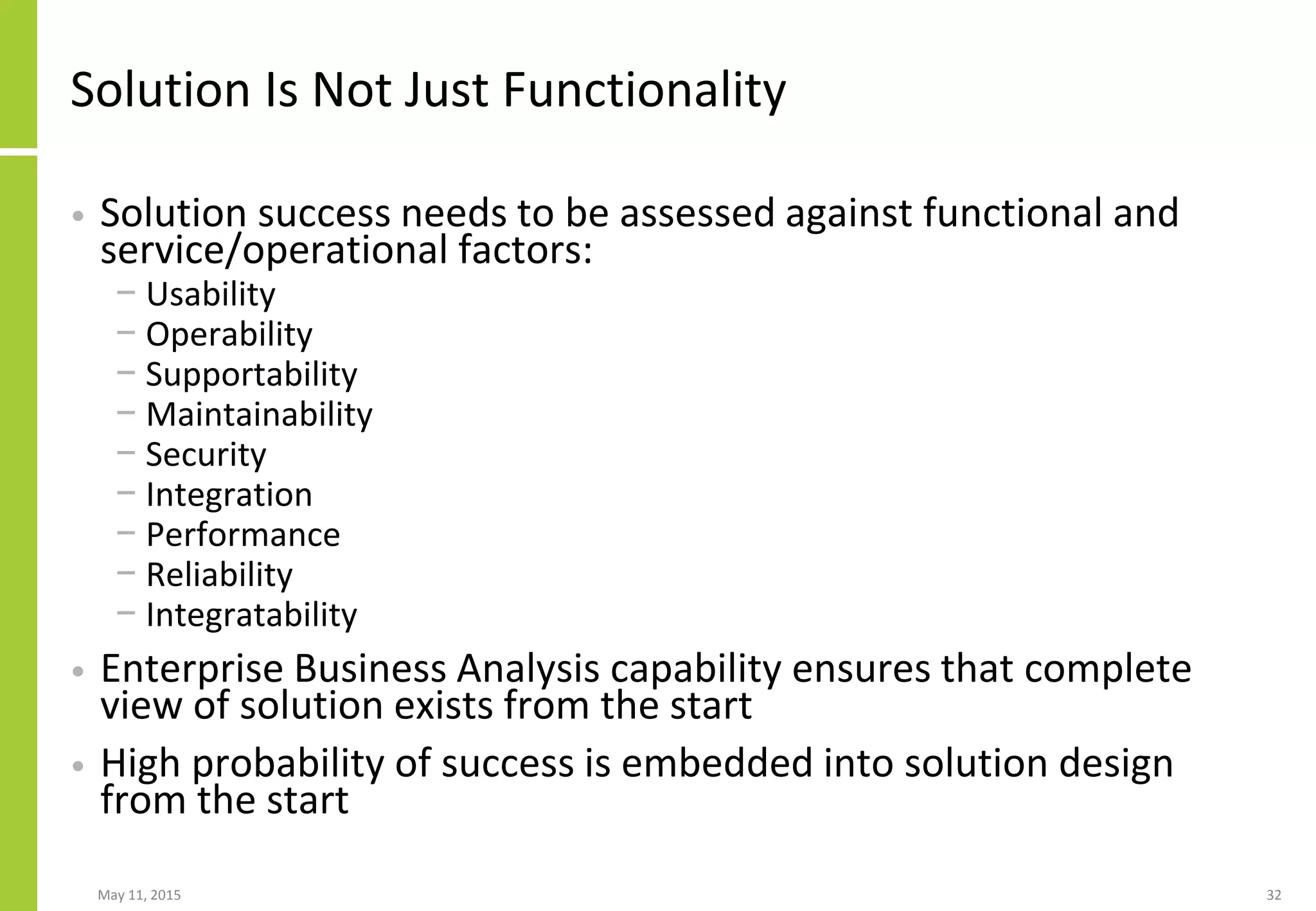 Solution Is Not Just Functionality

• Solution success needs to be assessed against functional and service/operational factors:
– Usability
– Operability
– Supportability
– Maintainability
– Security
– Integration
– Performance
– Reliability
– Integratability

• Enterprise Business Analysis capability ensures that complete view of solution exists from the start

• High probability of success is embedded into solution design from the start

May 11, 2015

32